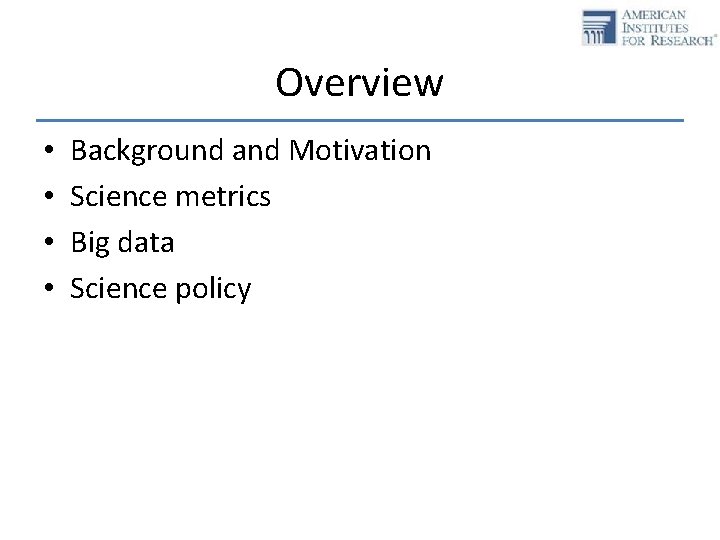 AMERICAN INSTITUTES FOR RESEARCH®

Overview

• Background and Motivation
• Science metrics
• Big data
• Science policy